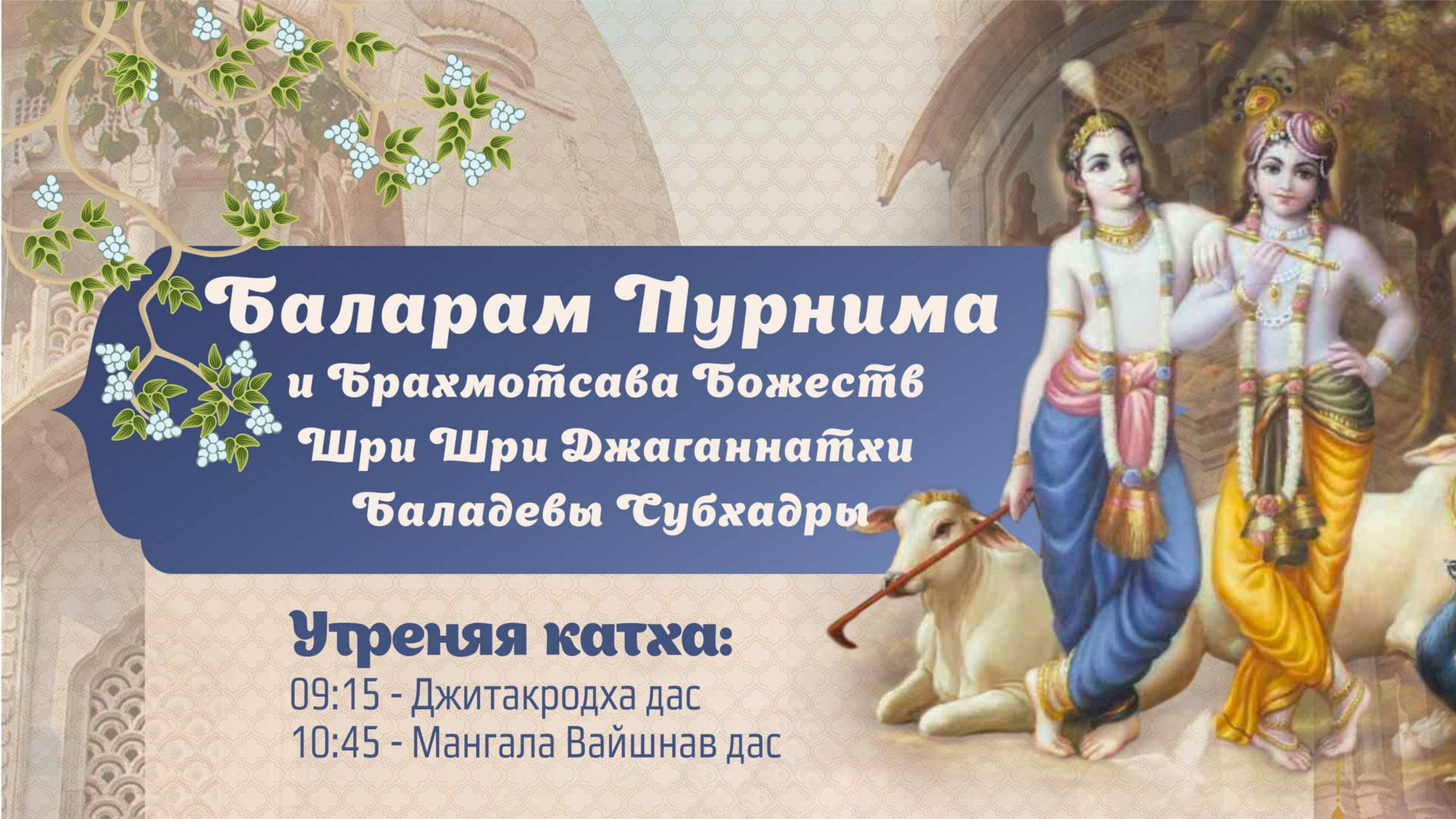 Баларам Пурнима
и Брахмотсава Божеств
Шри Шри Джаганнатхи
Баладевы Субхадры

Утреняя катха:
09:15 - Джитакродха дас
10:45 - Мангала Вайшнав дас